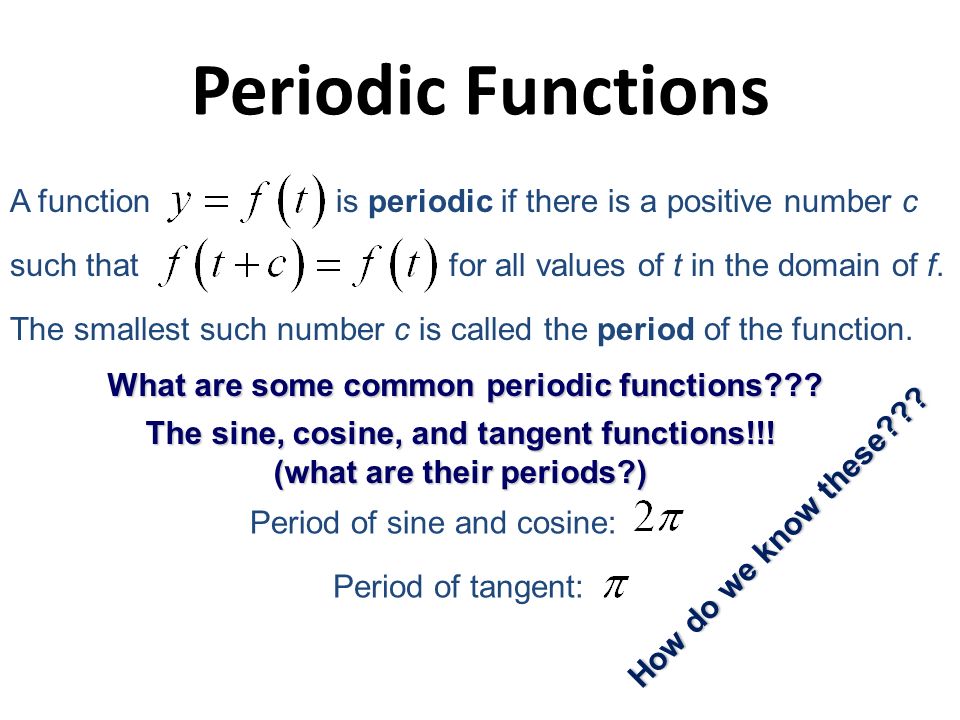 Periodic Functions

A function $y = f(t)$ is periodic if there is a positive number c such that $f(t+c) = f(t)$ for all values of t in the domain of f.

The smallest such number c is called the period of the function.

What are some common periodic functions???

The sine, cosine, and tangent functions!!!
(what are their periods?)

Period of sine and cosine: $2\pi$

Period of tangent: $\pi$

How do we know these???